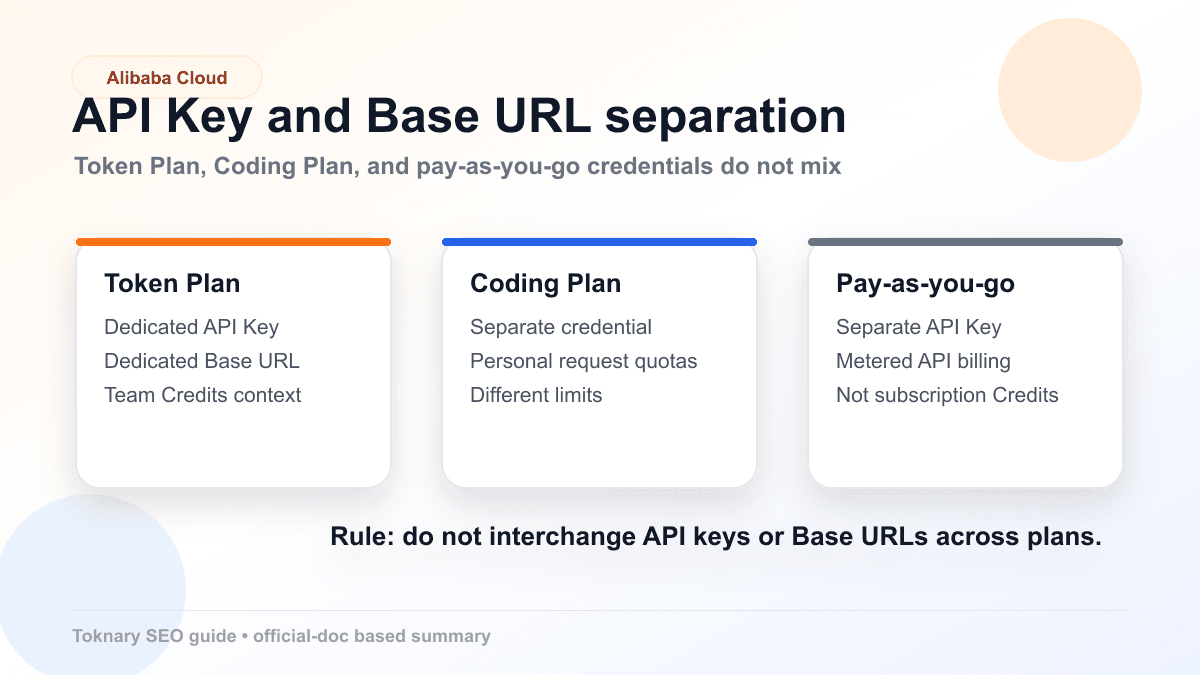 Alibaba Cloud

API Key and Base URL separation

Token Plan, Coding Plan, and pay-as-you-go credentials do not mix

Token Plan
Dedicated API Key
Dedicated Base URL
Team Credits context

Coding Plan
Separate credential
Personal request quotas
Different limits

Pay-as-you-go
Separate API Key
Metered API billing
Not subscription Credits

Rule: do not interchange API keys or Base URLs across plans.

Toknary SEO guide • official-doc based summary